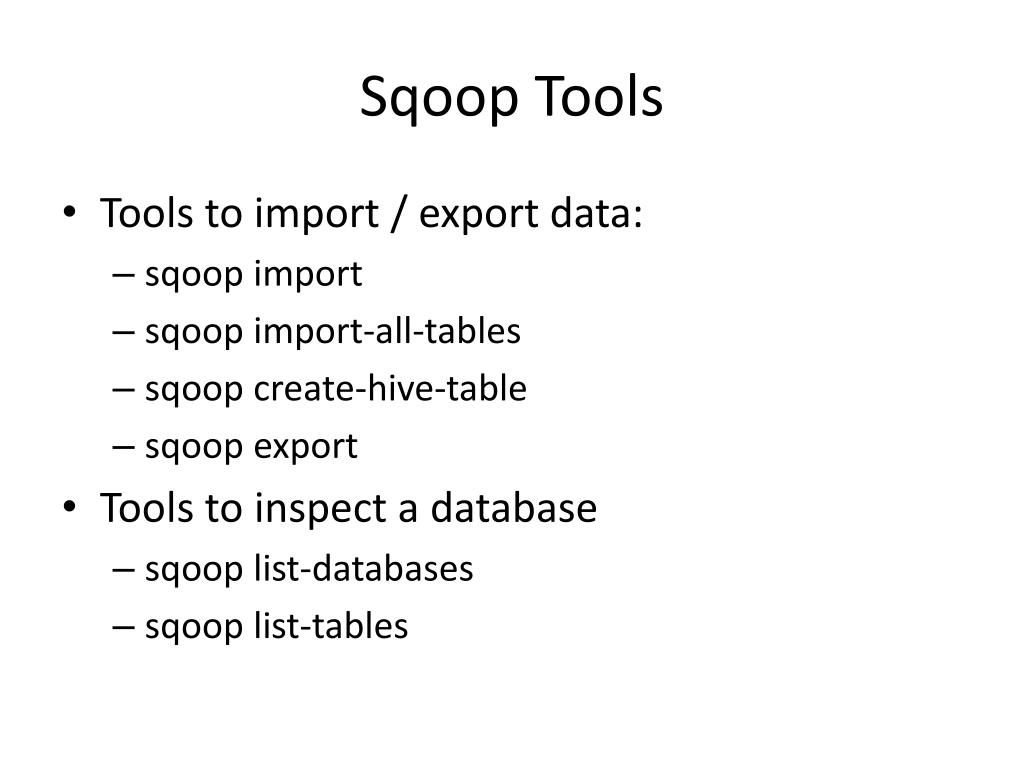 Sqoop Tools

• Tools to import / export data:
– sqoop import
– sqoop import-all-tables
– sqoop create-hive-table
– sqoop export
• Tools to inspect a database
– sqoop list-databases
– sqoop list-tables